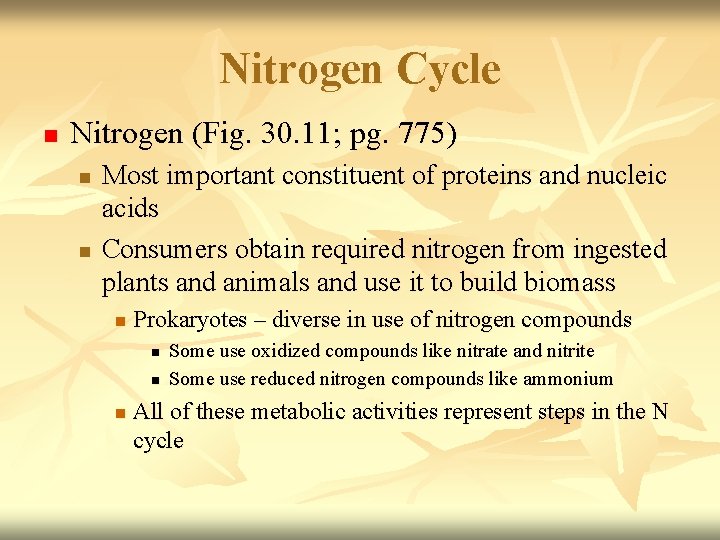 Nitrogen Cycle

Nitrogen (Fig. 30.11; pg. 775)

Most important constituent of proteins and nucleic acids

Consumers obtain required nitrogen from ingested plants and animals and use it to build biomass

Prokaryotes – diverse in use of nitrogen compounds

Some use oxidized compounds like nitrate and nitrite

Some use reduced nitrogen compounds like ammonium

All of these metabolic activities represent steps in the N cycle